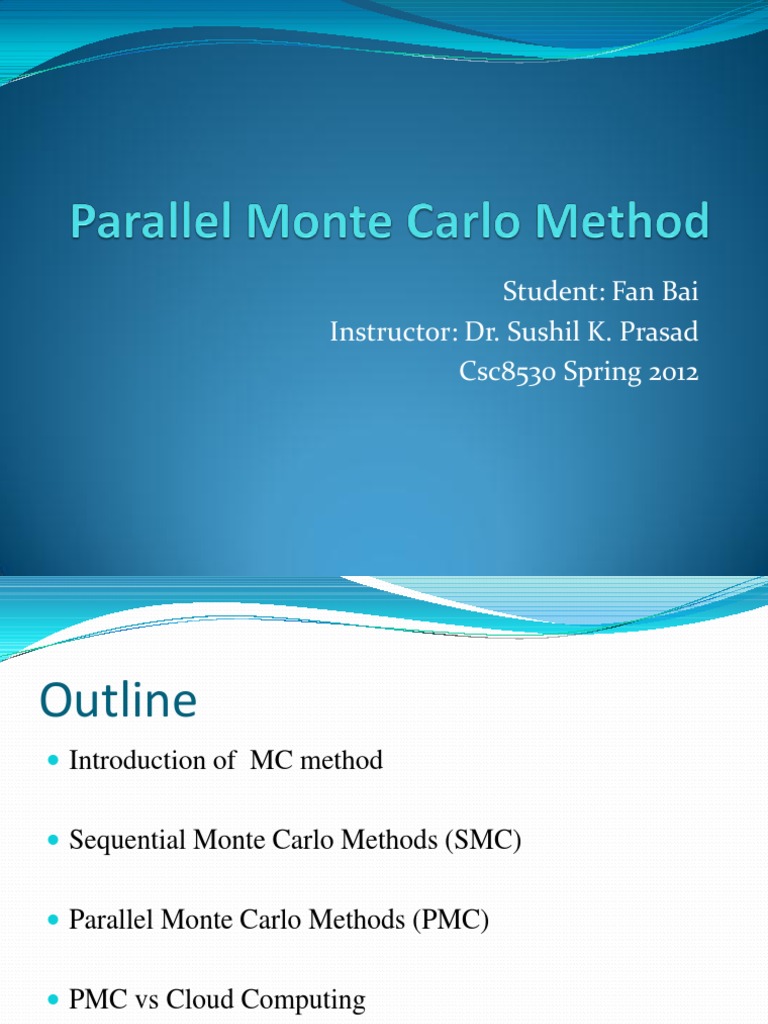 Parallel Monte Carlo Method

Student: Fan Bai
Instructor: Dr. Sushil K. Prasad
Csc8530 Spring 2012

Outline

Introduction of MC method

Sequential Monte Carlo Methods (SMC)

Parallel Monte Carlo Methods (PMC)

PMC vs Cloud Computing